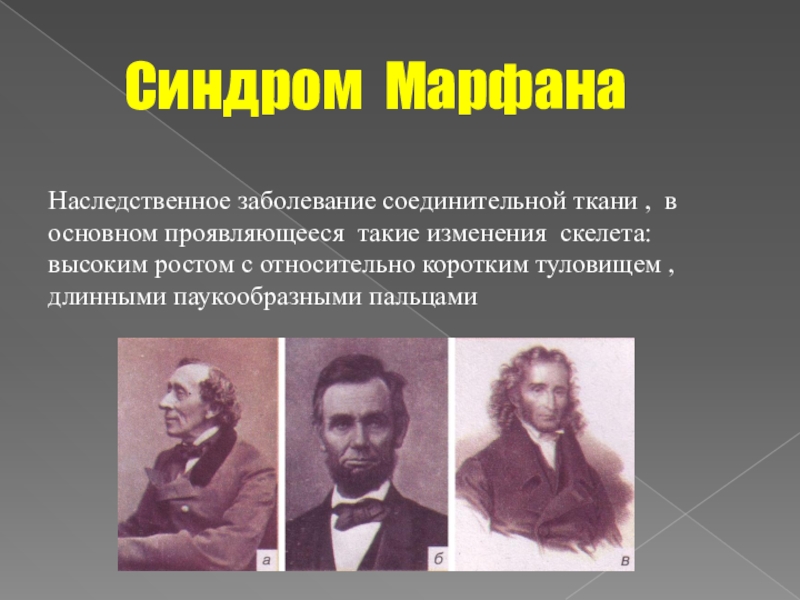 Синдром Марфана

Наследственное заболевание соединительной ткани , в основном проявляющееся такие изменения скелета: высоким ростом с относительно коротким туловищем , длинными паукообразными пальцами

а

б

в